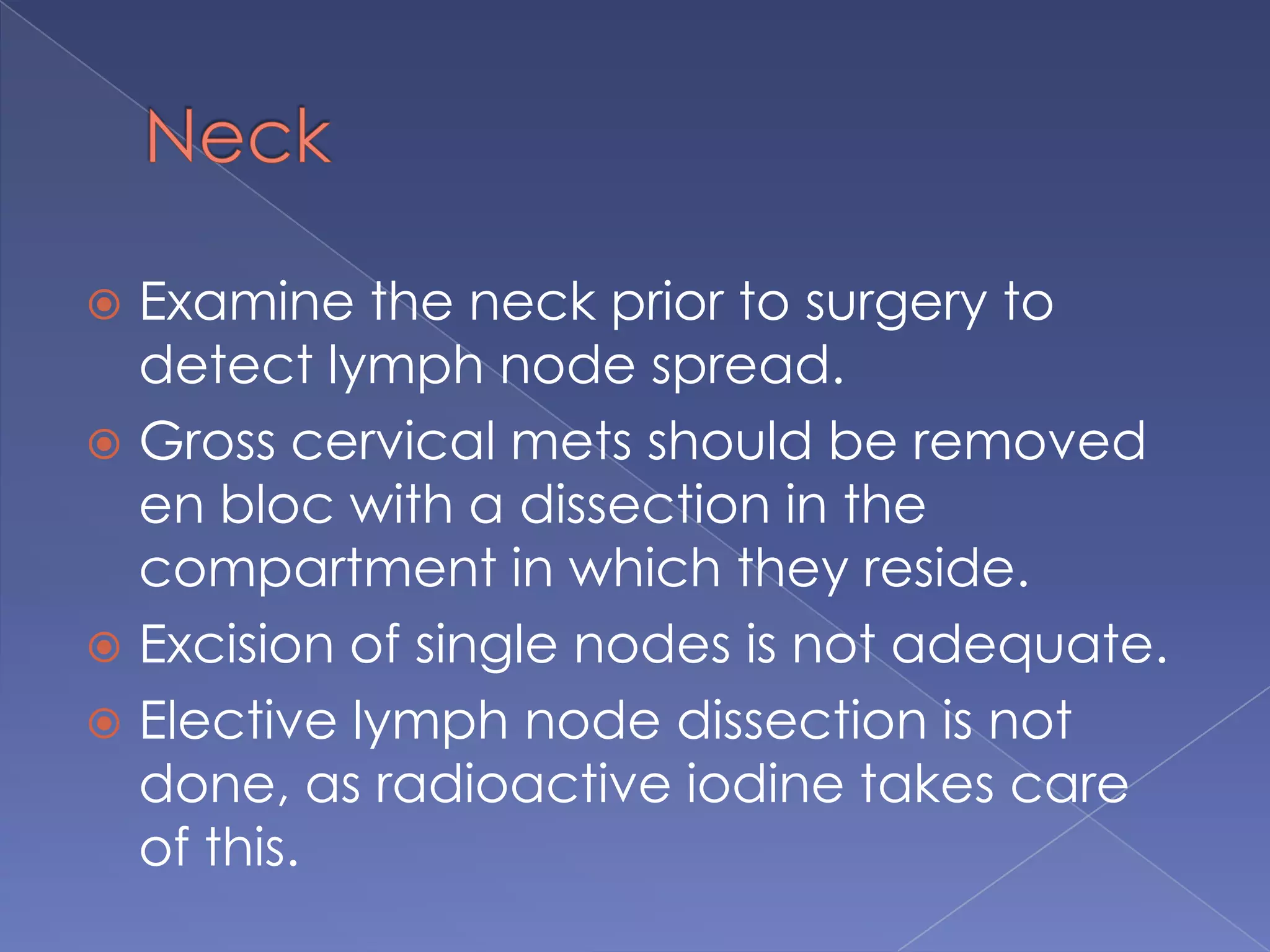 Neck

Examine the neck prior to surgery to detect lymph node spread.

Gross cervical mets should be removed en bloc with a dissection in the compartment in which they reside.

Excision of single nodes is not adequate.

Elective lymph node dissection is not done, as radioactive iodine takes care of this.